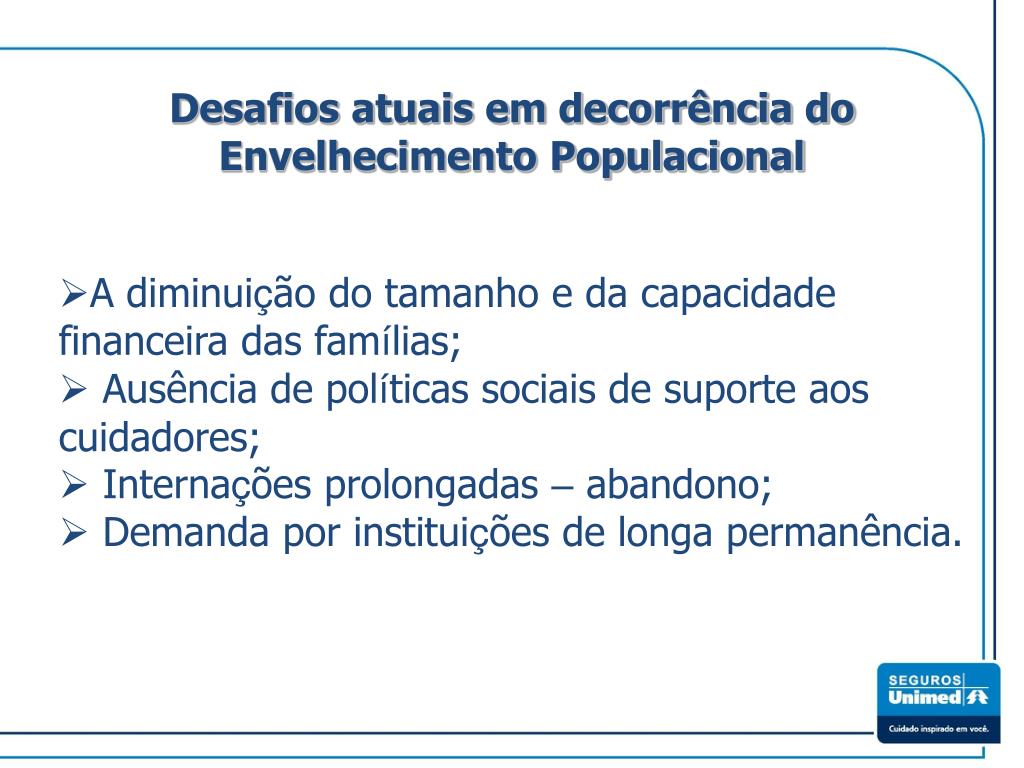 Desafios atuais em decorrência do Envelhecimento Populacional

➢A diminuição do tamanho e da capacidade financeira das famílias;
➢ Ausência de políticas sociais de suporte aos cuidadores;
➢ Internações prolongadas – abandono;
➢ Demanda por instituições de longa permanência.

SEGUROS
Unimed
Cuidado inspirado em você.